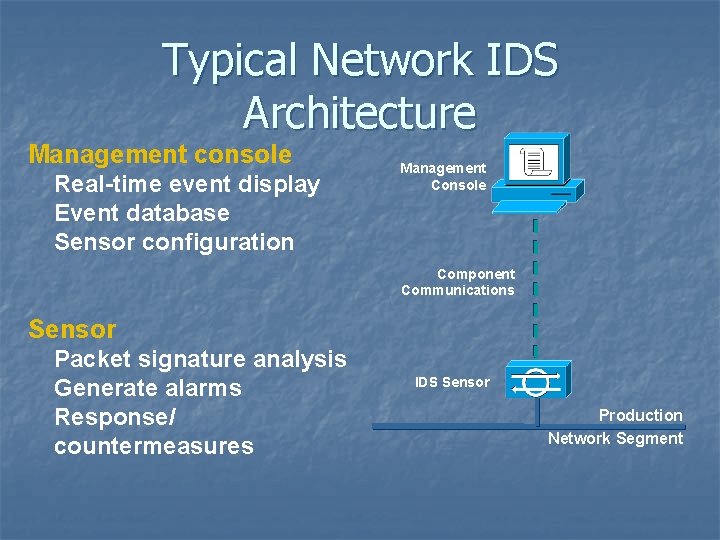 Typical Network IDS Architecture

Management console
Real-time event display
Event database
Sensor configuration

Sensor
Packet signature analysis
Generate alarms
Response/ countermeasures

Management Console

Component Communications

IDS Sensor

Production Network Segment